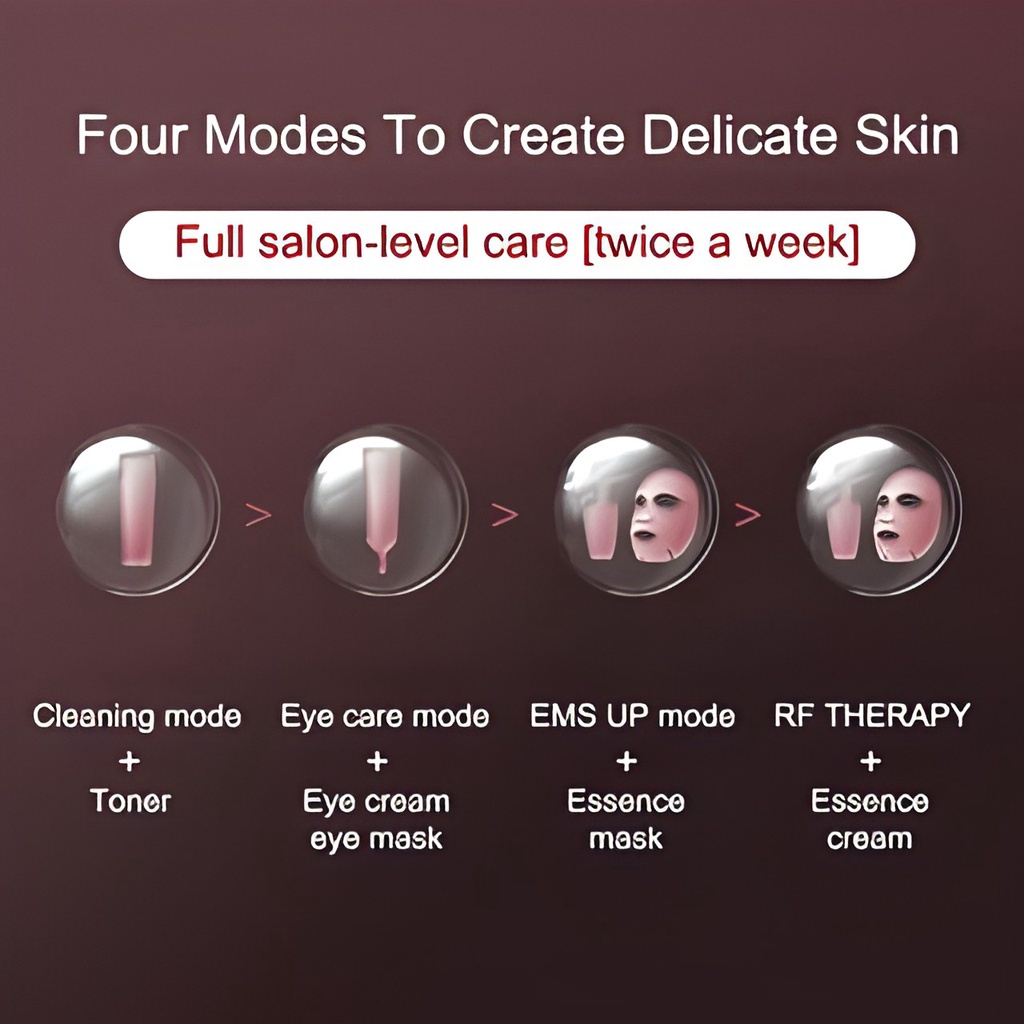 Four Modes To Create Delicate Skin

Full salon-level care [twice a week]

> > >

Cleaning mode + Toner

Eye care mode + Eye cream eye mask

EMS UP mode + Essence mask

RF THERAPY + Essence cream